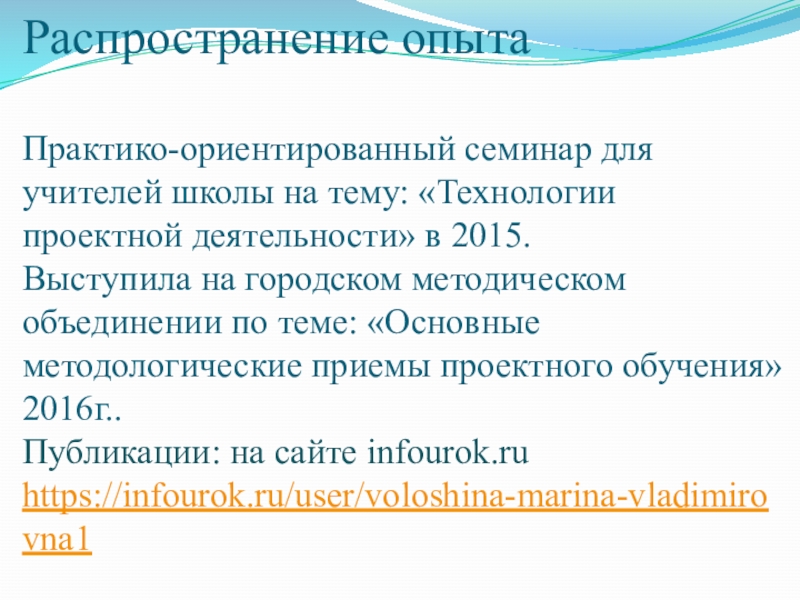 Распространение опыта

Практико-ориентированный семинар для учителей школы на тему: «Технологии проектной деятельности» в 2015.
Выступила на городском методическом объединении по теме: «Основные методологические приемы проектного обучения» 2016г..
Публикации: на сайте infourok.ru
https://infourok.ru/user/voloshina-marina-vladimirovna1